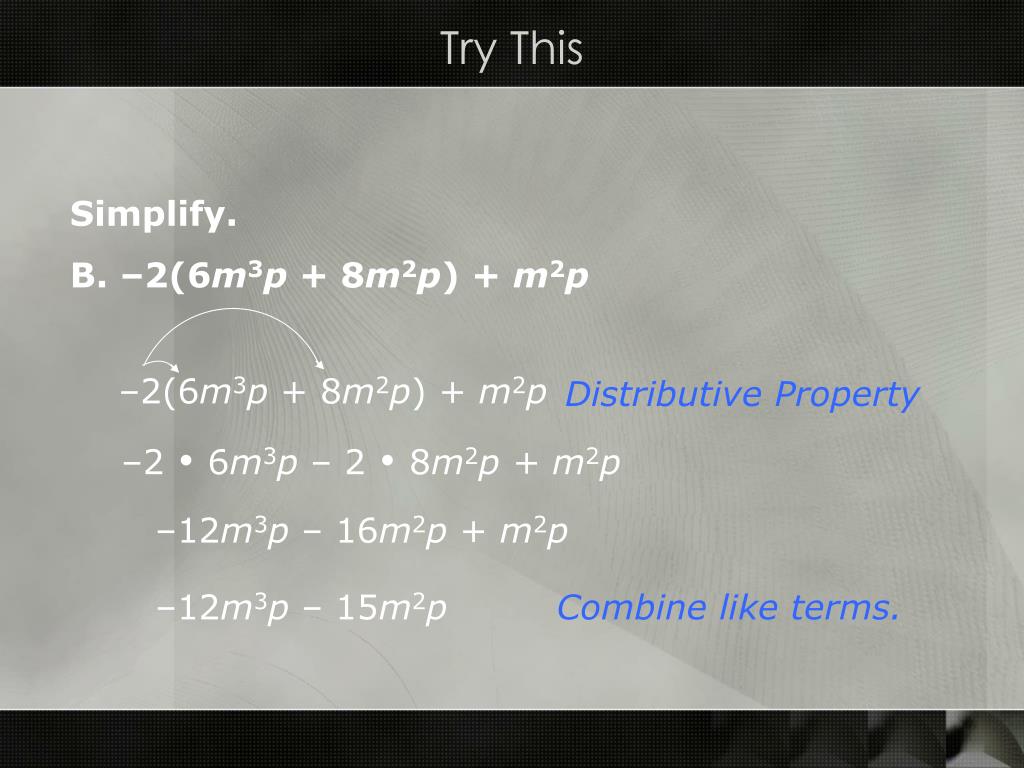 Try This

Simplify.

B. $-2(6m^3p + 8m^2p) + m^2p$

$-2(6m^3p + 8m^2p) + m^2p$ Distributive Property

$-2 \cdot 6m^3p - 2 \cdot 8m^2p + m^2p$

$-12m^3p - 16m^2p + m^2p$

$-12m^3p - 15m^2p$ Combine like terms.